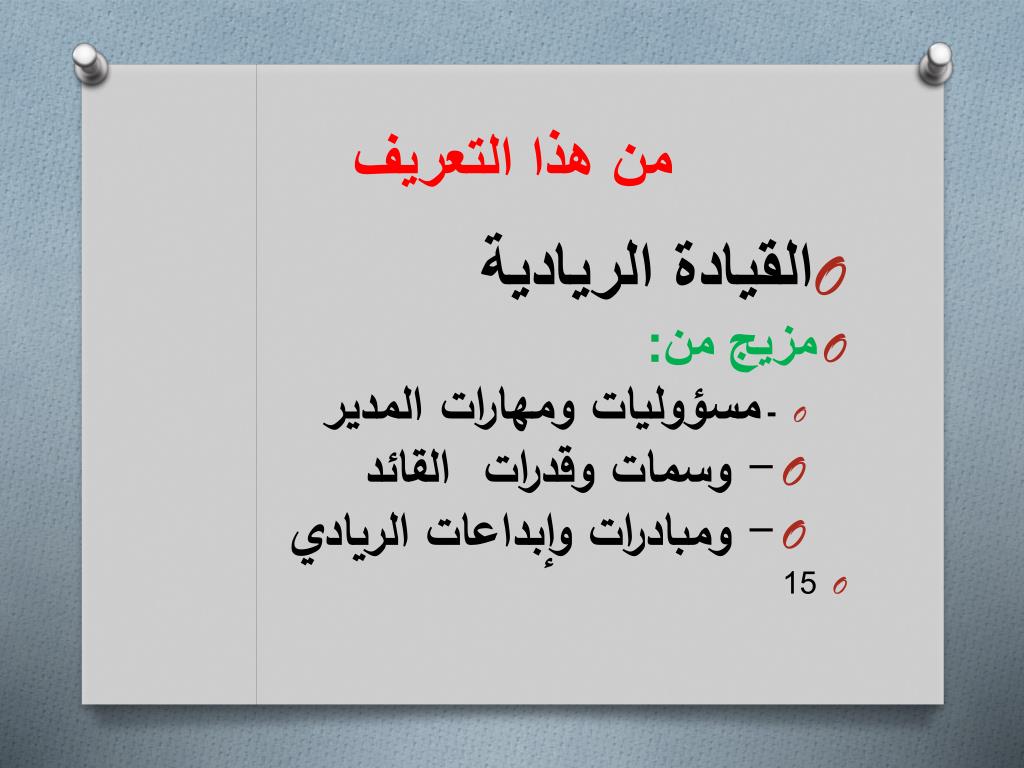 من هذا التعريف

القيادة الريادية

مزيج من:

-مسؤوليات ومهارات المدير

– وسمات وقدرات القائد

– ومبادرات وإبداعات الريادي

15